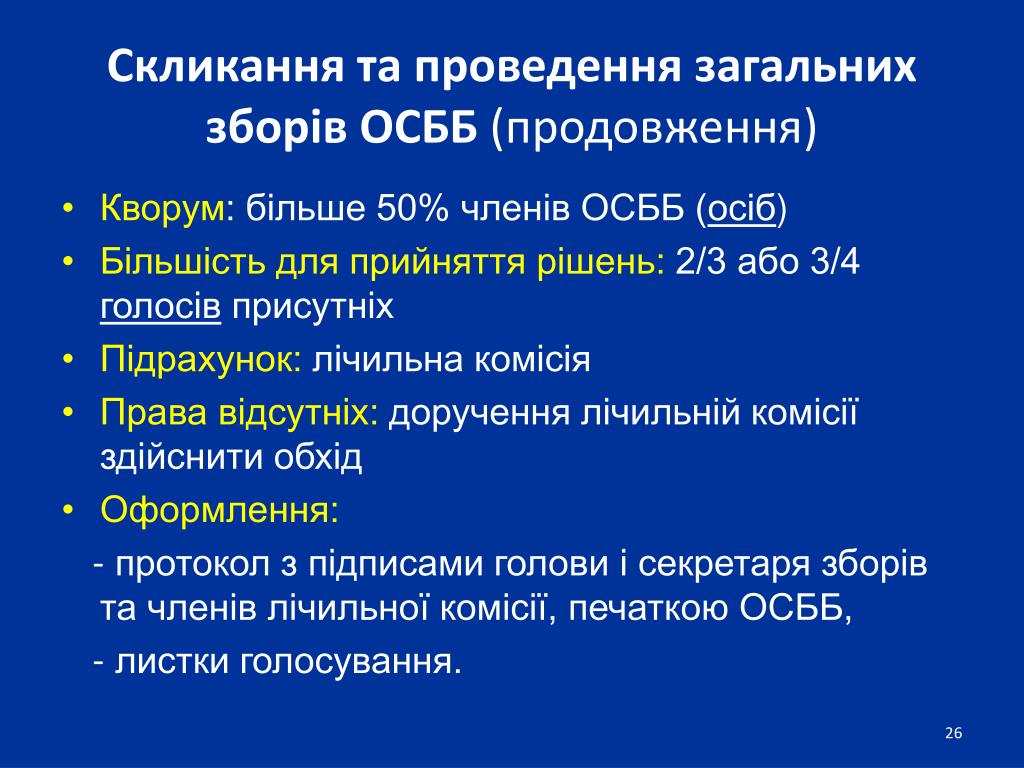 Скликання та проведення загальних зборів ОСББ (продовження)

• Кворум: більше 50% членів ОСББ (осіб)
• Більшість для прийняття рішень: 2/3 або 3/4 голосів присутніх
• Підрахунок: лічильна комісія
• Права відсутніх: доручення лічильній комісії здійснити обхід
• Оформлення:
- протокол з підписами голови і секретаря зборів та членів лічильної комісії, печаткою ОСББ,
- листки голосування.

26